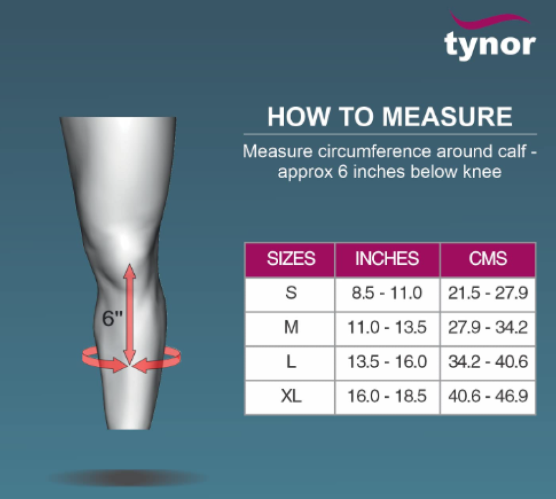 tynor

HOW TO MEASURE

Measure circumference around calf - approx 6 inches below knee

6"

| SIZES | INCHES | CMS |
|---|---|---|
| S | 8.5 - 11.0 | 21.5 - 27.9 |
| M | 11.0 - 13.5 | 27.9 - 34.2 |
| L | 13.5 - 16.0 | 34.2 - 40.6 |
| XL | 16.0 - 18.5 | 40.6 - 46.9 |